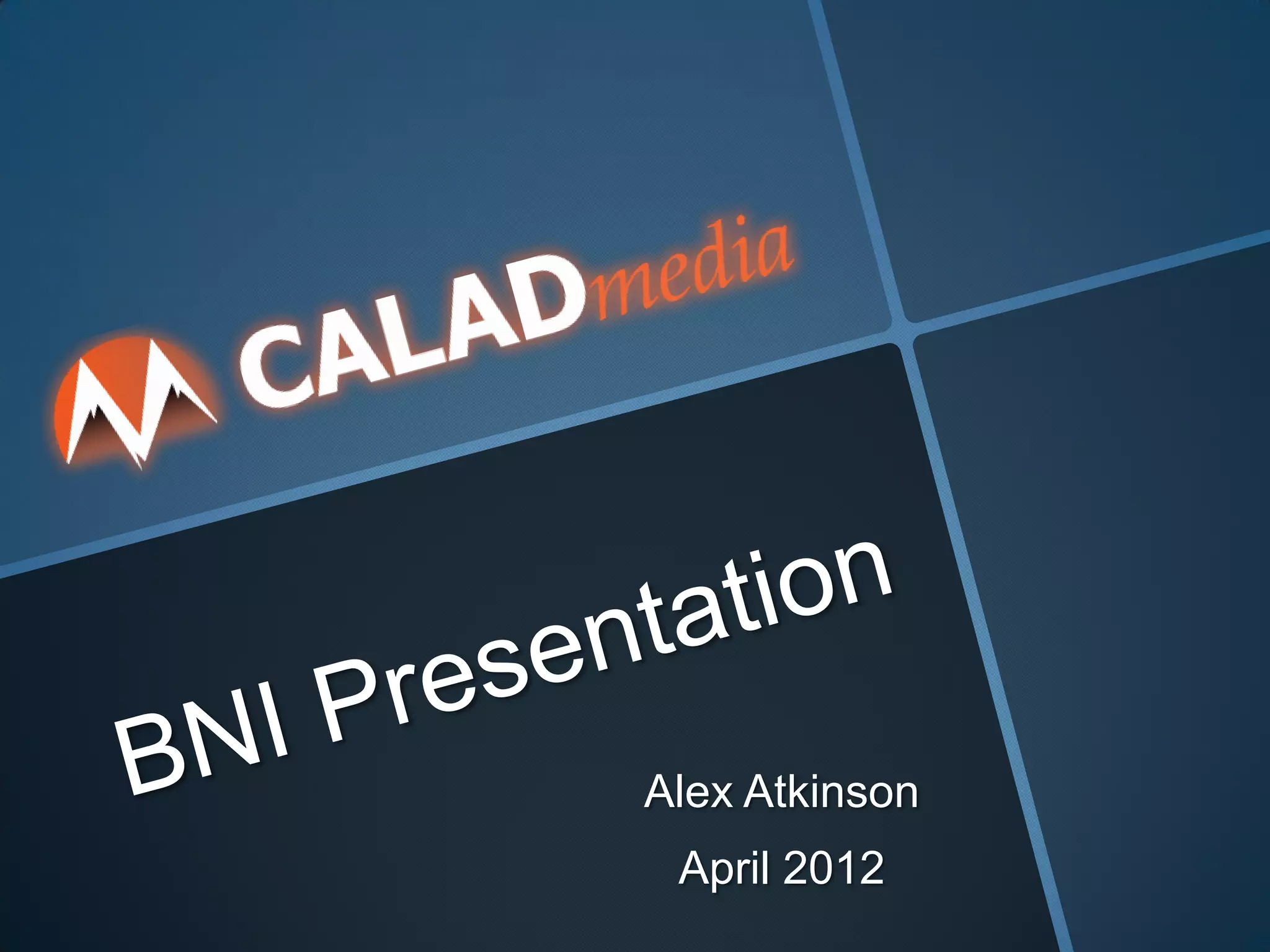 CALADmedia

BNI Presentation

Alex Atkinson

April 2012